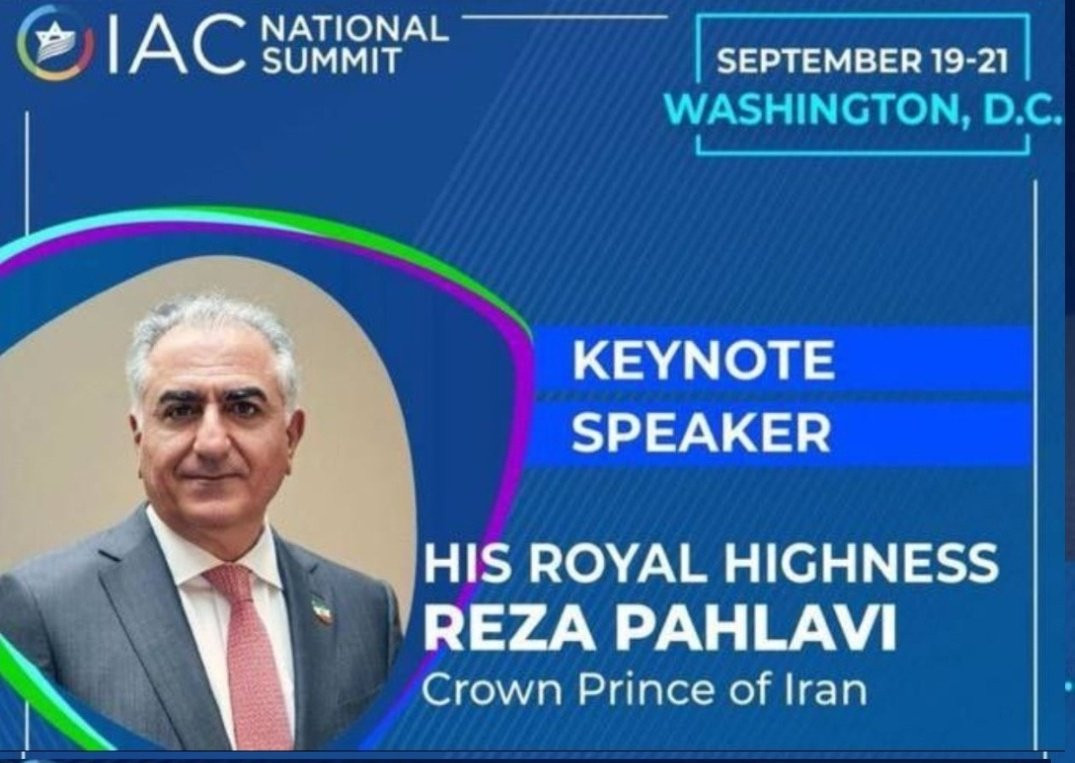 IAC NATIONAL SUMMIT

SEPTEMBER 19-21
WASHINGTON, D.C.

KEYNOTE
SPEAKER

HIS ROYAL HIGHNESS
REZA PAHLAVI
Crown Prince of Iran